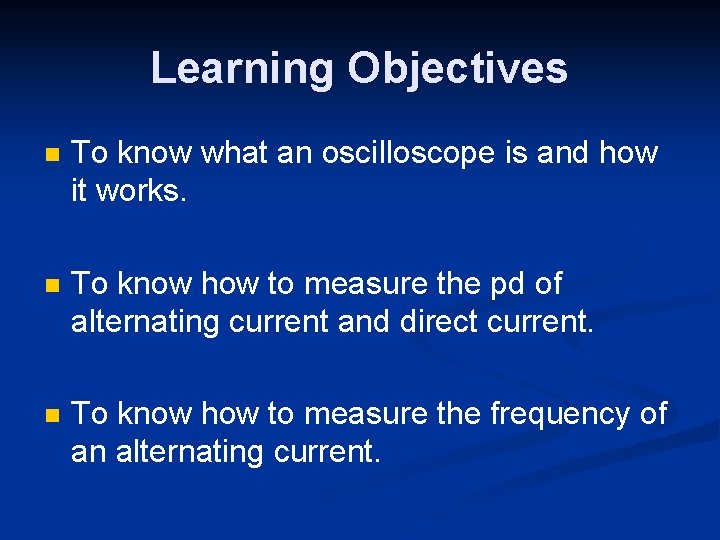 Learning Objectives

- To know what an oscilloscope is and how it works.

- To know how to measure the pd of alternating current and direct current.

- To know how to measure the frequency of an alternating current.